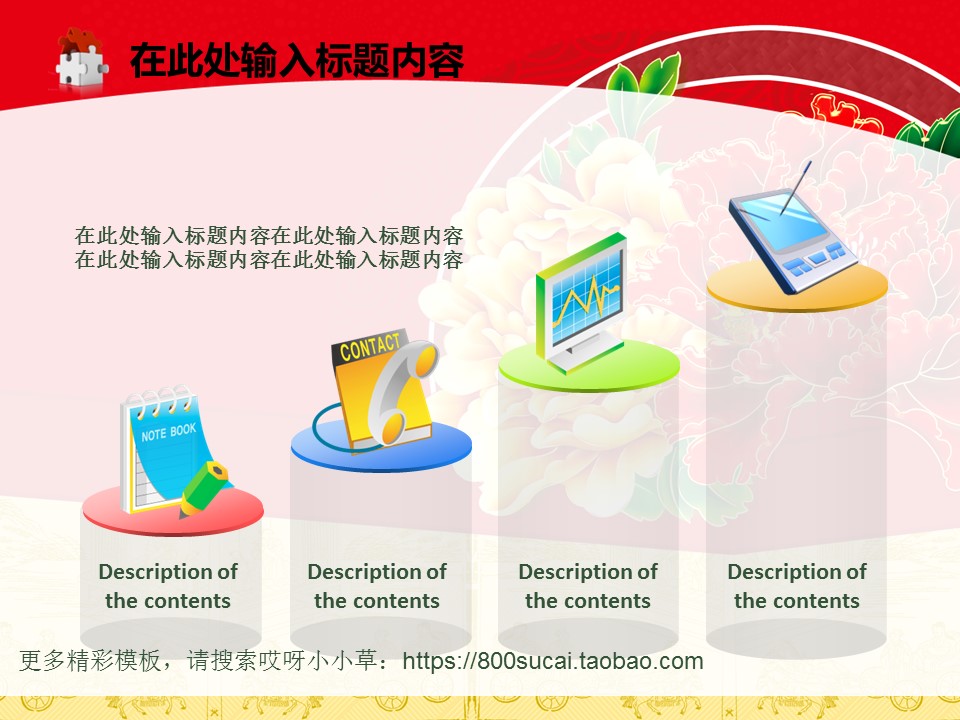 在此处输入标题内容

在此处输入标题内容在此处输入标题内容
在此处输入标题内容在此处输入标题内容

NOTE BOOK

CONTACT

Description of the contents

Description of the contents

Description of the contents

Description of the contents

更多精彩模板，请搜索哎呀小小草：https://800sucai.taobao.com